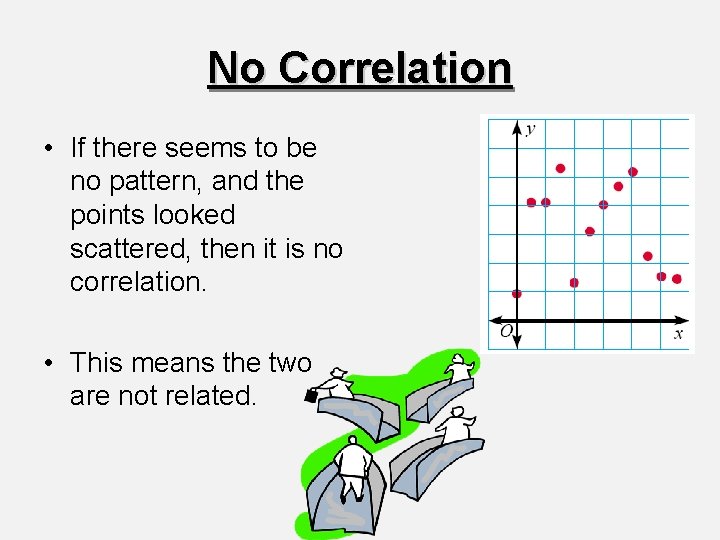 No Correlation

• If there seems to be no pattern, and the points looked scattered, then it is no correlation.

• This means the two are not related.

$y$

$O$

$x$